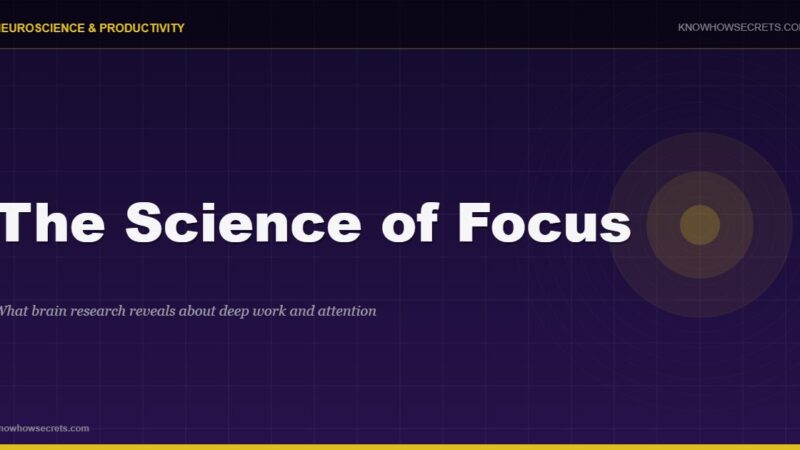 EUROSCIENCE & PRODUCTIVITY

KNOWHOWSECRETS.CO

The Science of Focus

What brain research reveals about deep work and attention

nowhowsecrets.com